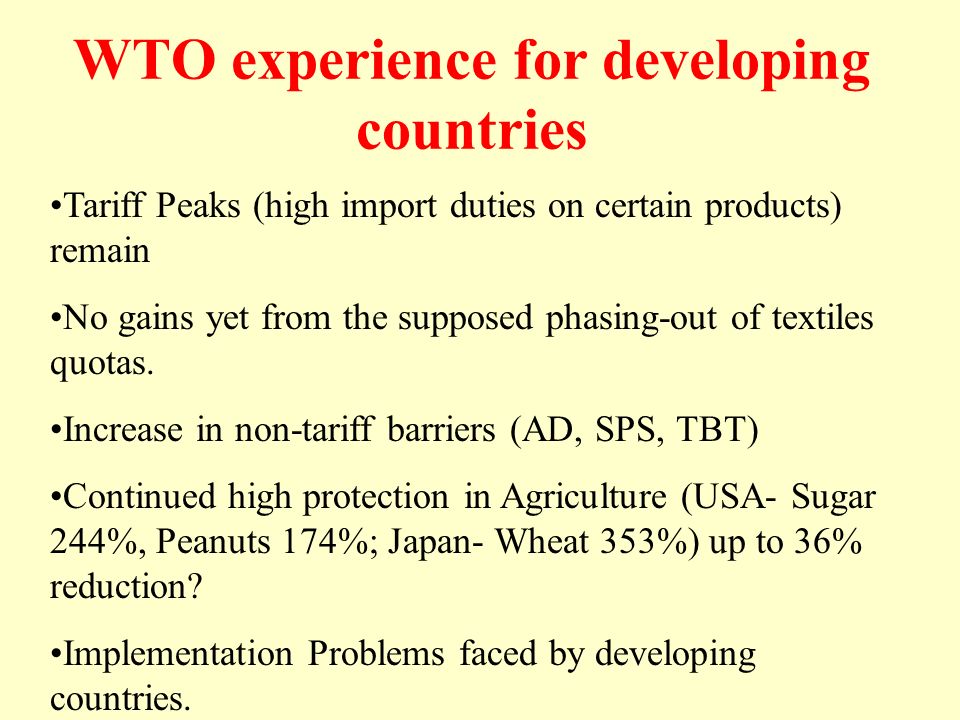 WTO experience for developing countries

•Tariff Peaks (high import duties on certain products) remain

•No gains yet from the supposed phasing-out of textiles quotas.

•Increase in non-tariff barriers (AD, SPS, TBT)

•Continued high protection in Agriculture (USA- Sugar 244%, Peanuts 174%; Japan- Wheat 353%) up to 36% reduction?

•Implementation Problems faced by developing countries.